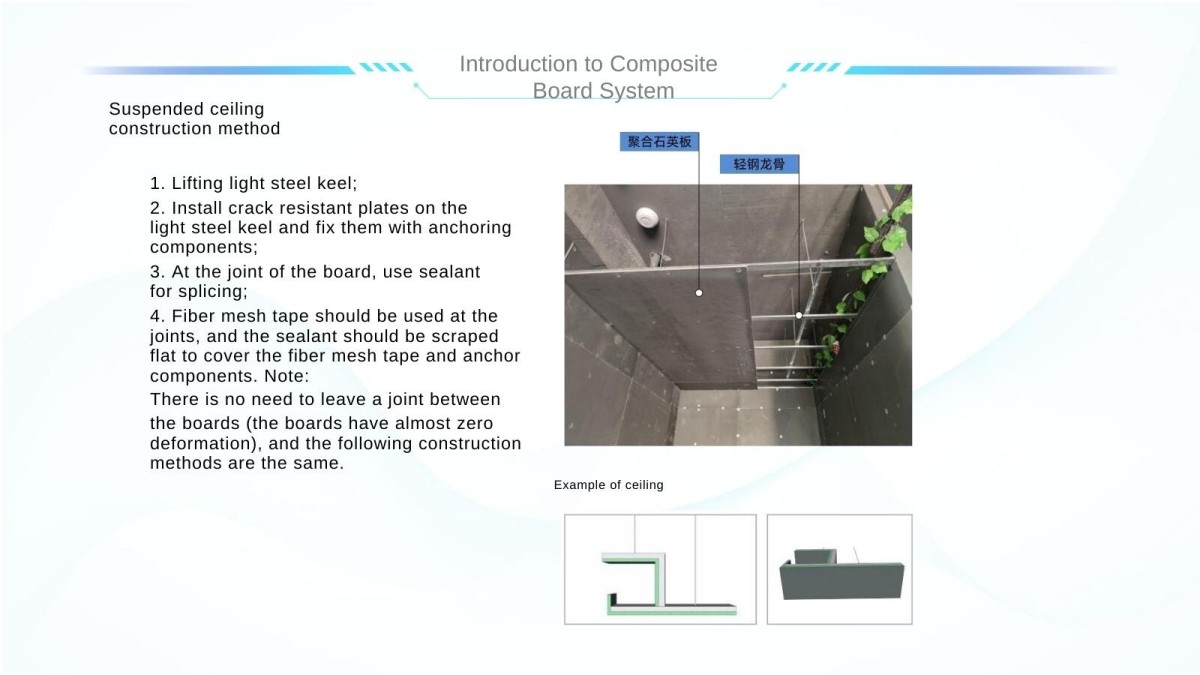 Introduction to Composite Board System

Suspended ceiling construction method

1. Lifting light steel keel;

2. Install crack resistant plates on the light steel keel and fix them with anchoring components;

3. At the joint of the board, use sealant for splicing;

4. Fiber mesh tape should be used at the joints, and the sealant should be scraped flat to cover the fiber mesh tape and anchor components. Note:

There is no need to leave a joint between the boards (the boards have almost zero deformation), and the following construction methods are the same.

聚合石英板

轻钢龙骨

Example of ceiling